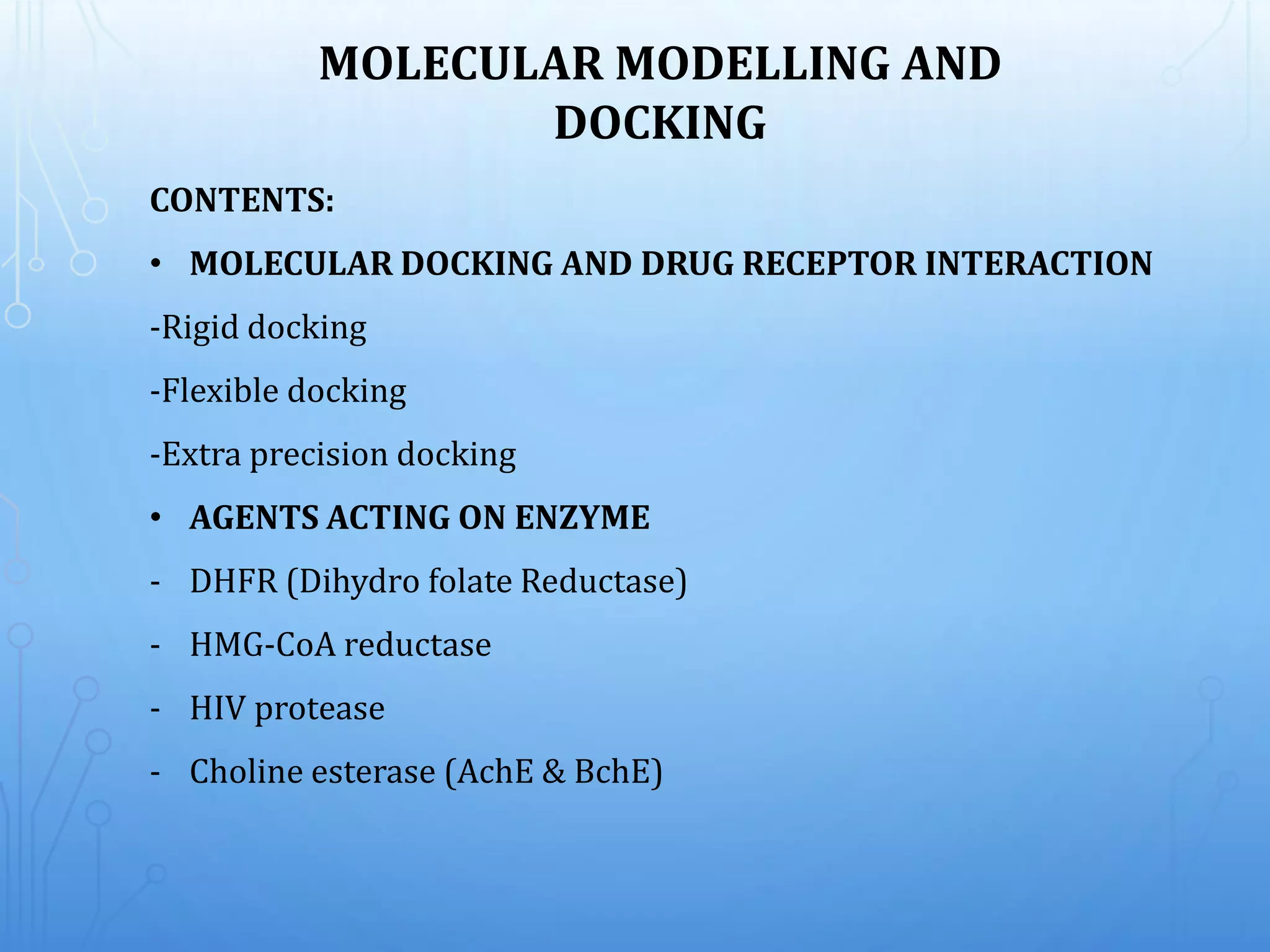 MOLECULAR MODELLING AND DOCKING

CONTENTS:

• MOLECULAR DOCKING AND DRUG RECEPTOR INTERACTION

-Rigid docking

-Flexible docking

-Extra precision docking

• AGENTS ACTING ON ENZYME

- DHFR (Dihydro folate Reductase)

- HMG-CoA reductase

- HIV protease

- Choline esterase (AchE & BchE)